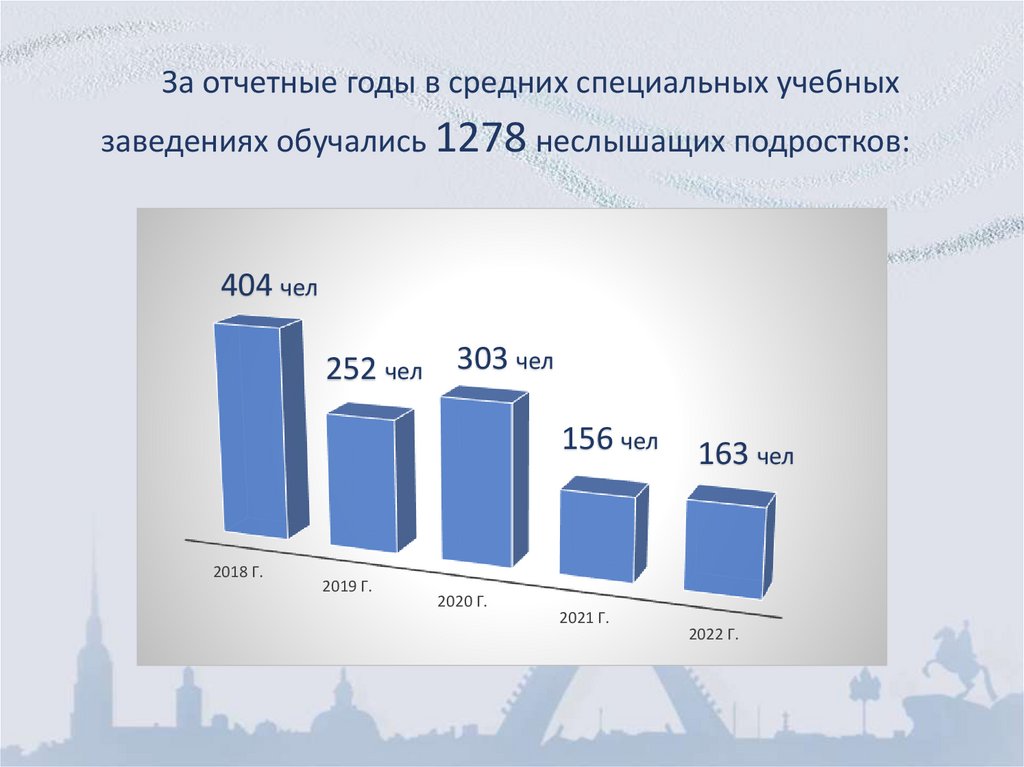 За отчетные годы в средних специальных учебных заведениях обучались 1278 неслышащих подростков:

404 чел

252 чел

303 чел

156 чел

163 чел

2018 Г.

2019 Г.

2020 Г.

2021 Г.

2022 Г.